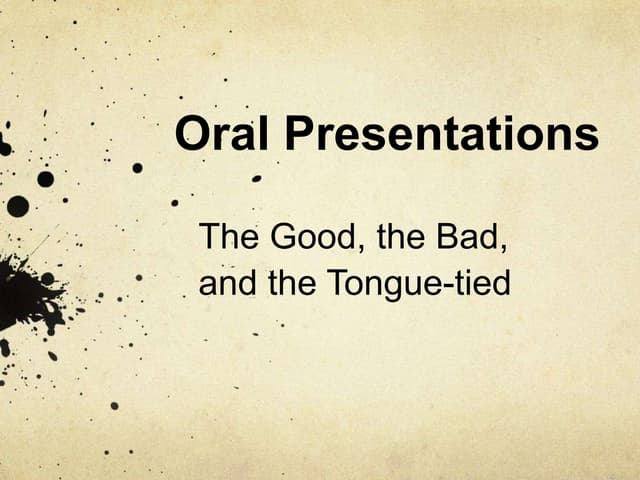 Oral Presentations

The Good, the Bad, and the Tongue-tied